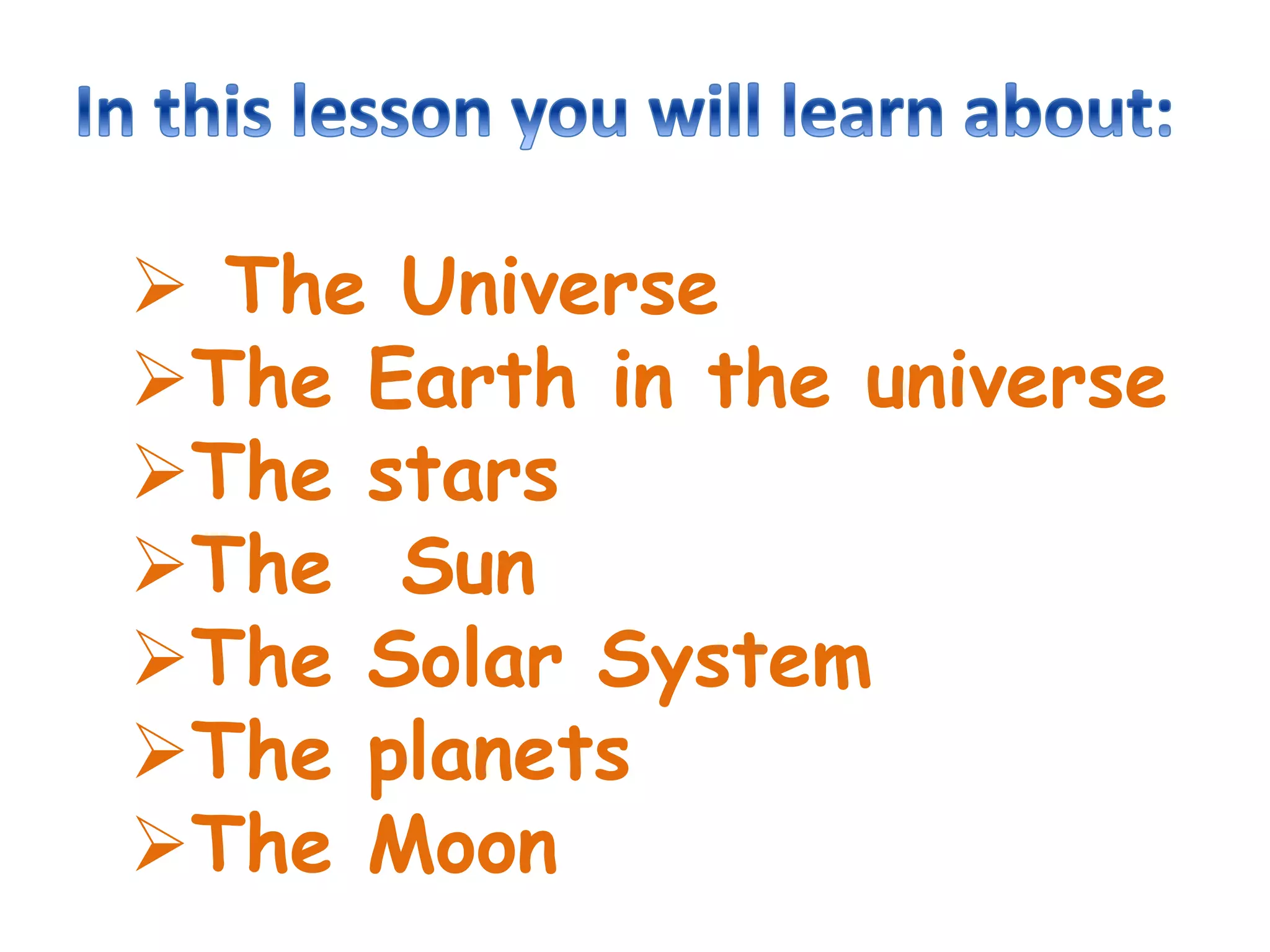 In this lesson you will learn about:

➢ The Universe
➢ The Earth in the universe
➢ The stars
➢ The Sun
➢ The Solar System
➢ The planets
➢ The Moon